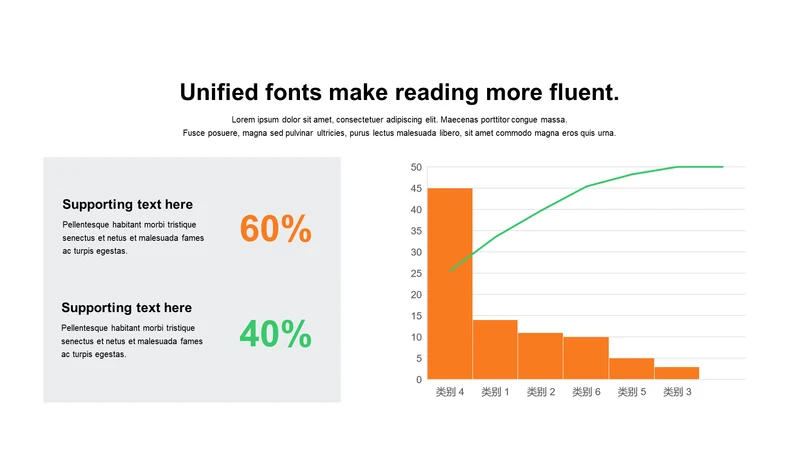 Unified fonts make reading more fluent.

Lorem ipsum dolor sit amet, consectetuer adipiscing elit. Maecenas porttitor congue massa. Fusce posuere, magna sed pulvinar ultricies, purus lectus malesuada libero, sit amet commodo magna eros quis urna.

Supporting text here

Pellentesque habitant morbi tristique senectus et netus et malesuada fames ac turpis egestas.

60%

Supporting text here

Pellentesque habitant morbi tristique senectus et netus et malesuada fames ac turpis egestas.

40%

50
45
40
35
30
25
20
15
10
5
0

类别 4 类别 1 类别 2 类别 6 类别 5 类别 3